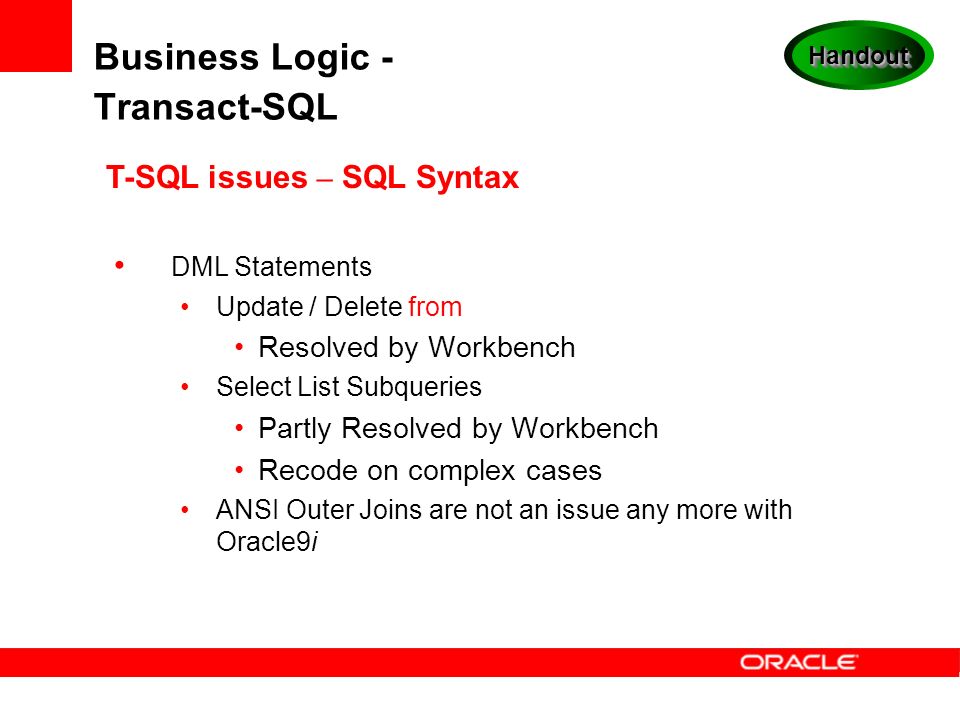 Business Logic - Transact-SQL

Handout

T-SQL issues – SQL Syntax

• DML Statements
  • Update / Delete from
    • Resolved by Workbench
  • Select List Subqueries
    • Partly Resolved by Workbench
    • Recode on complex cases
  • ANSI Outer Joins are not an issue any more with Oracle9i

ORACLE